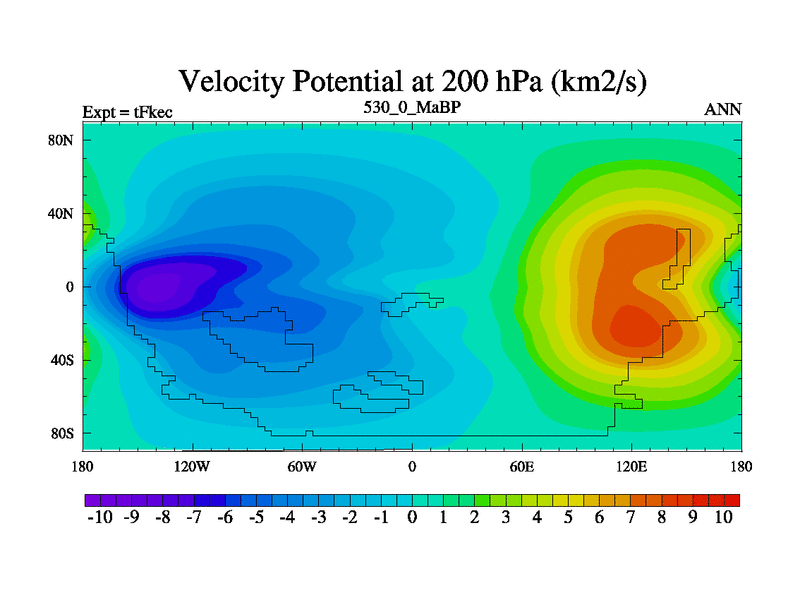 Velocity Potential at 200 hPa (km2/s)

Expt = tFkec

530_0_MaBP

ANN

80N
40N
0
40S
80S

180
120W
60W
0
60E
120E
180

-10 -9 -8 -7 -6 -5 -4 -3 -2 -1 0 1 2 3 4 5 6 7 8 9 10